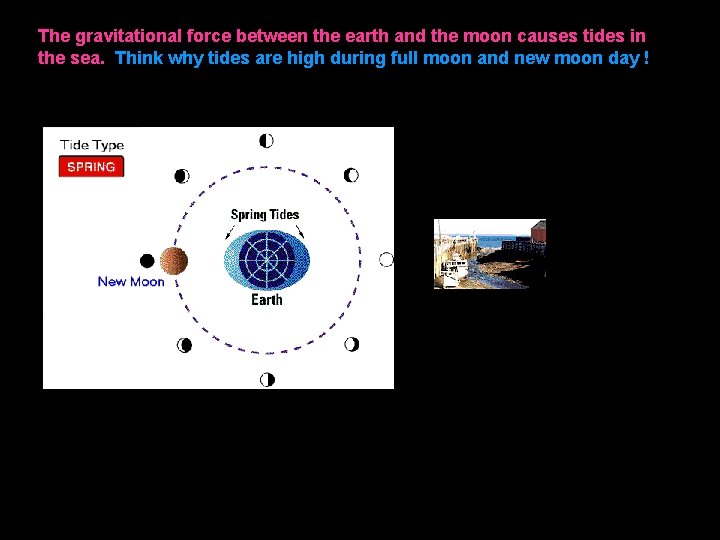 The gravitational force between the earth and the moon causes tides in the sea. Think why tides are high during full moon and new moon day !

Tide Type
SPRING

Spring Tides

New Moon

Earth